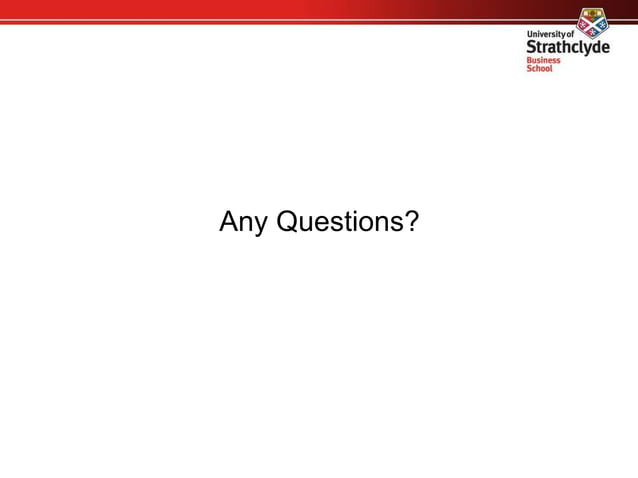 University of
Strathclyde
Business
School

Any Questions?